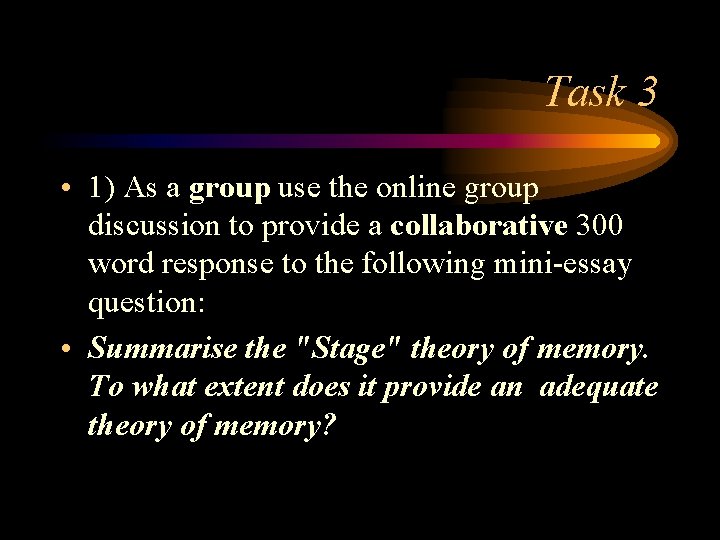 Task 3

• 1) As a group use the online group discussion to provide a collaborative 300 word response to the following mini-essay question:

• Summarise the "Stage" theory of memory. To what extent does it provide an adequate theory of memory?